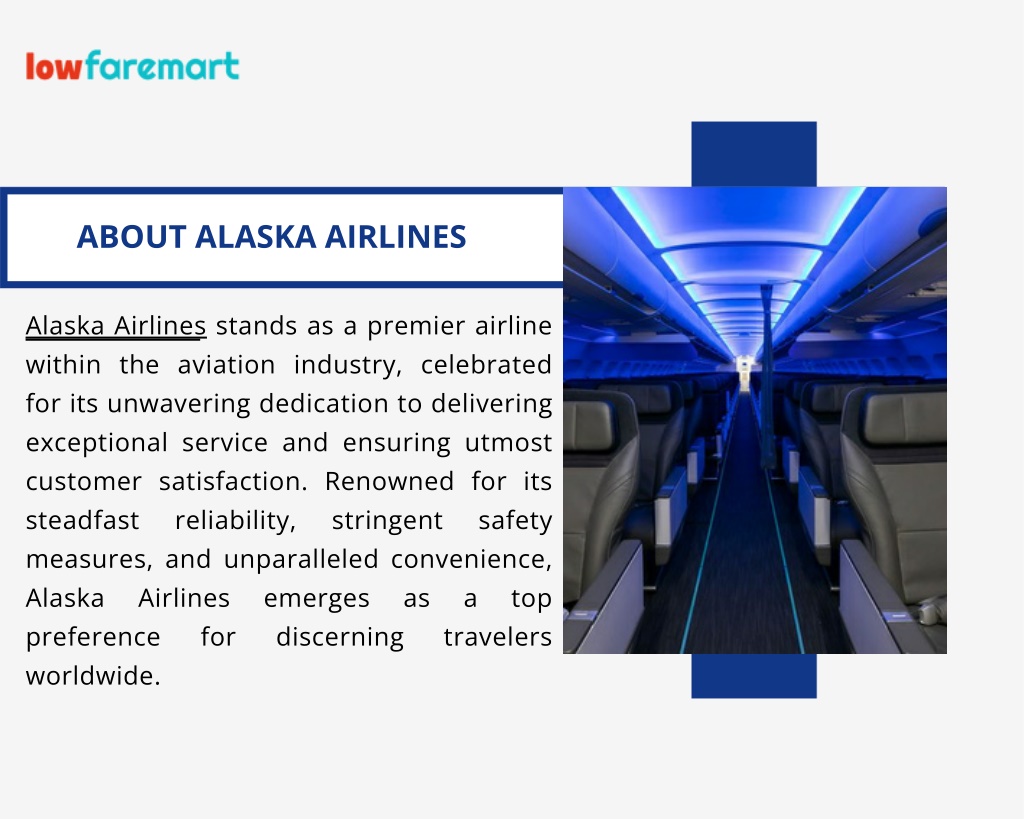 lowfaremart

ABOUT ALASKA AIRLINES

Alaska Airlines stands as a premier airline within the aviation industry, celebrated for its unwavering dedication to delivering exceptional service and ensuring utmost customer satisfaction. Renowned for its steadfast reliability, stringent safety measures, and unparalleled convenience, Alaska Airlines emerges as a top preference for discerning travelers worldwide.